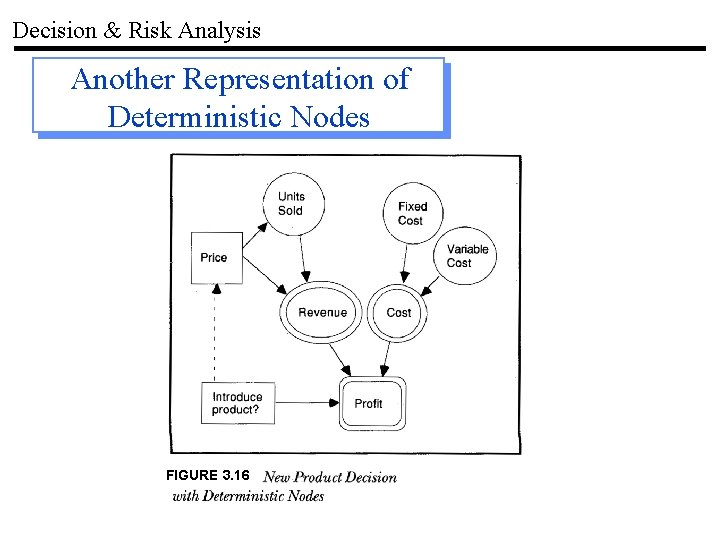 Decision & Risk Analysis

Another Representation of Deterministic Nodes

Units Sold

Fixed Cost

Variable Cost

Price

Revenue

Cost

Introduce product?

Profit

FIGURE 3.16 New Product Decision with Deterministic Nodes